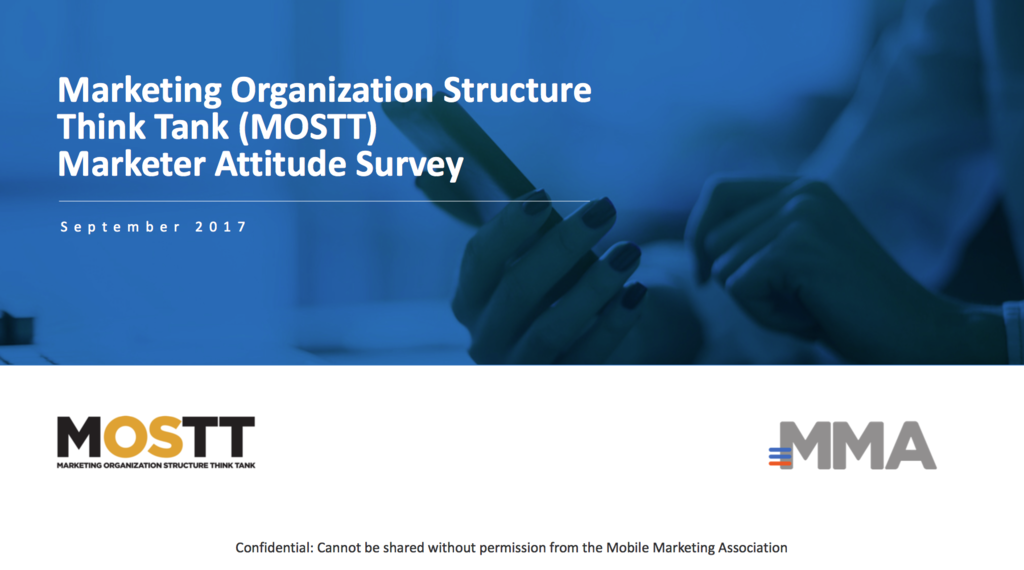 Marketing Organization Structure Think Tank (MOSTT) Marketer Attitude Survey

September 2017

MOSTT
MARKETING ORGANIZATION STRUCTURE THINK TANK

MMA

Confidential: Cannot be shared without permission from the Mobile Marketing Association